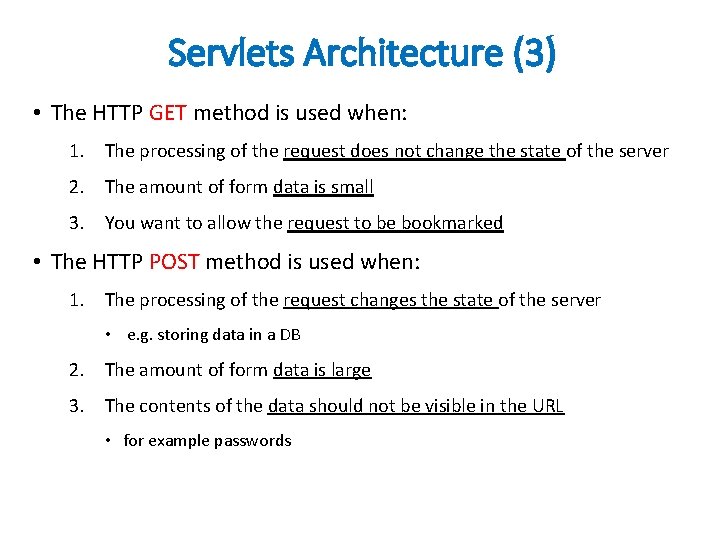 Servlets Architecture (3)

• The HTTP GET method is used when:

1. The processing of the request does not change the state of the server
2. The amount of form data is small
3. You want to allow the request to be bookmarked

• The HTTP POST method is used when:

1. The processing of the request changes the state of the server
   • e.g. storing data in a DB
2. The amount of form data is large
3. The contents of the data should not be visible in the URL
   • for example passwords